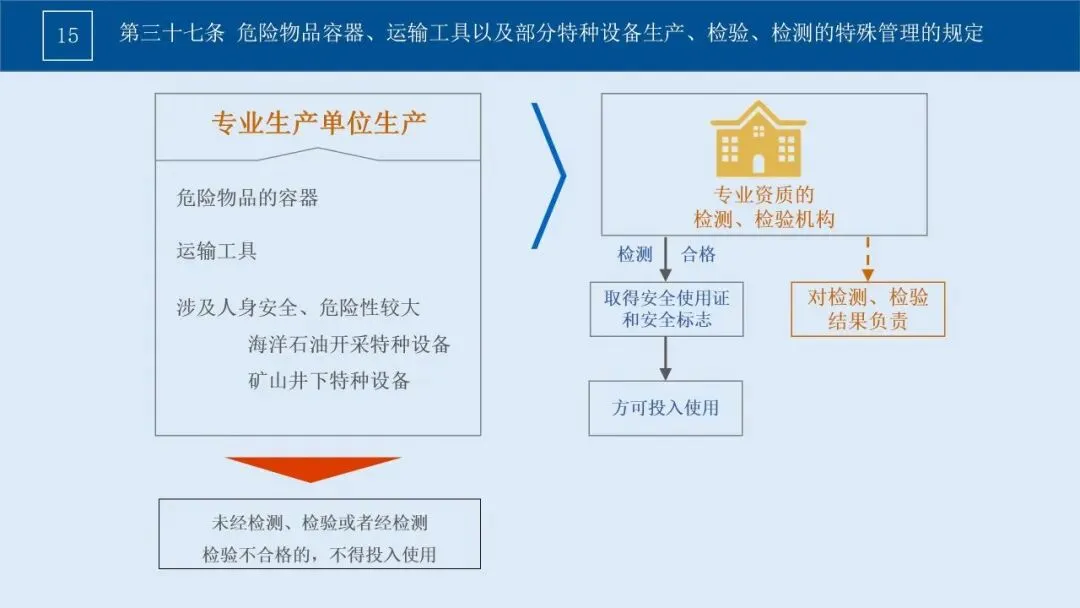 15

第三十七条 危险物品容器、运输工具以及部分特种设备生产、检验、检测的特殊管理的规定

专业生产单位生产

危险物品的容器

运输工具

涉及人身安全、危险性较大
海洋石油开采特种设备
矿山井下特种设备

未经检测、检验或者经检测检验不合格的，不得投入使用

专业资质的检测、检验机构

检测 合格

取得安全使用证和安全标志

方可投入使用

对检测、检验结果负责